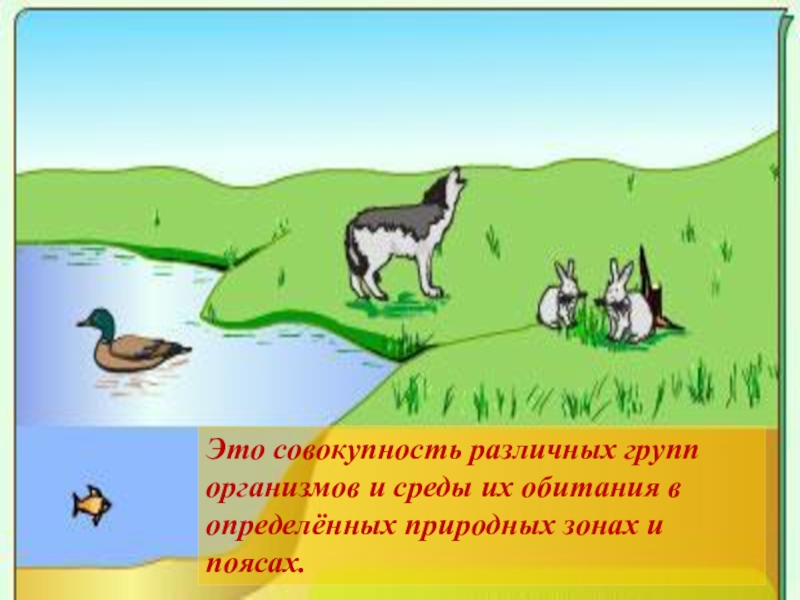 Это совокупность различных групп организмов и среды их обитания в определённых природных зонах и поясах.